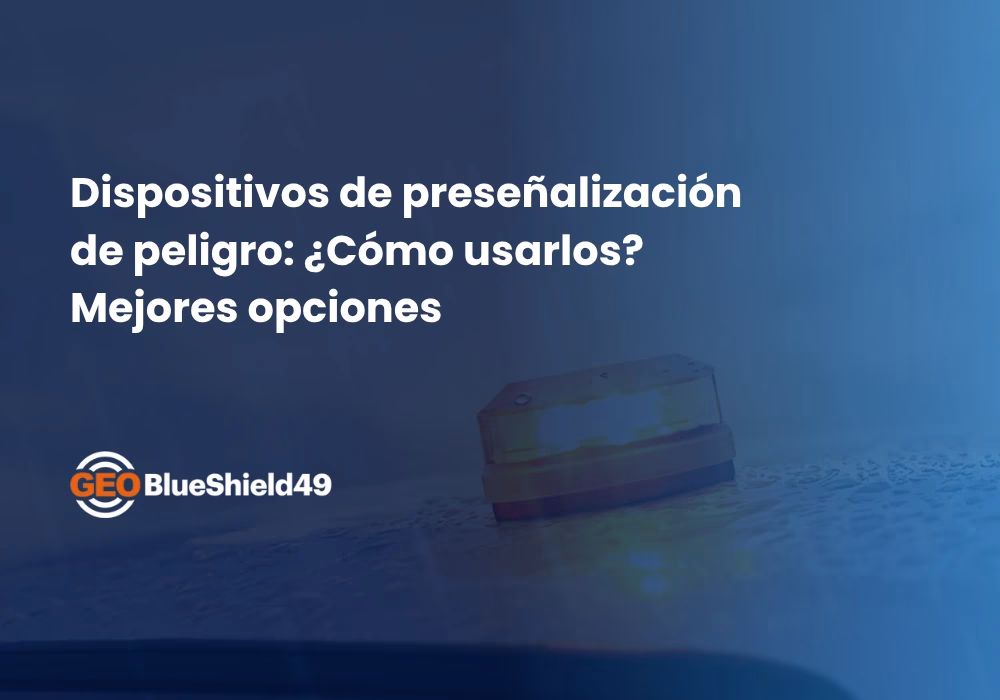 Dispositivos de preseñalización de peligro: ¿Cómo usarlos? Mejores opciones

GEO BlueShield49